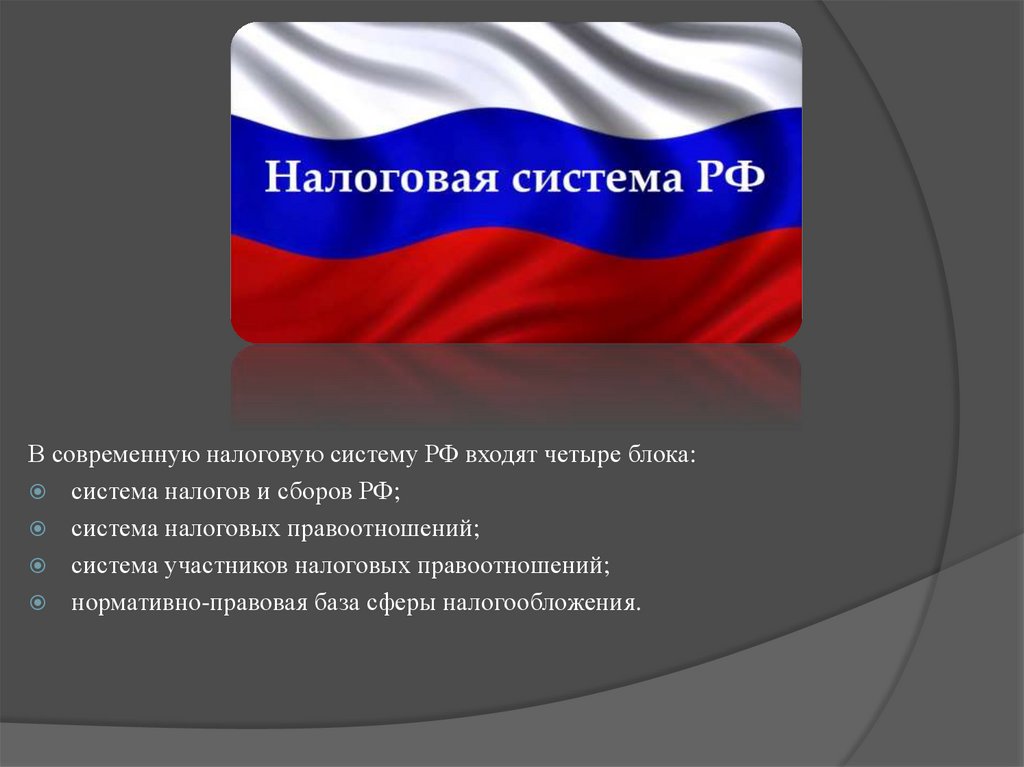 Налоговая система РФ

В современную налоговую систему РФ входят четыре блока:
система налогов и сборов РФ;
система налоговых правоотношений;
система участников налоговых правоотношений;
нормативно-правовая база сферы налогообложения.